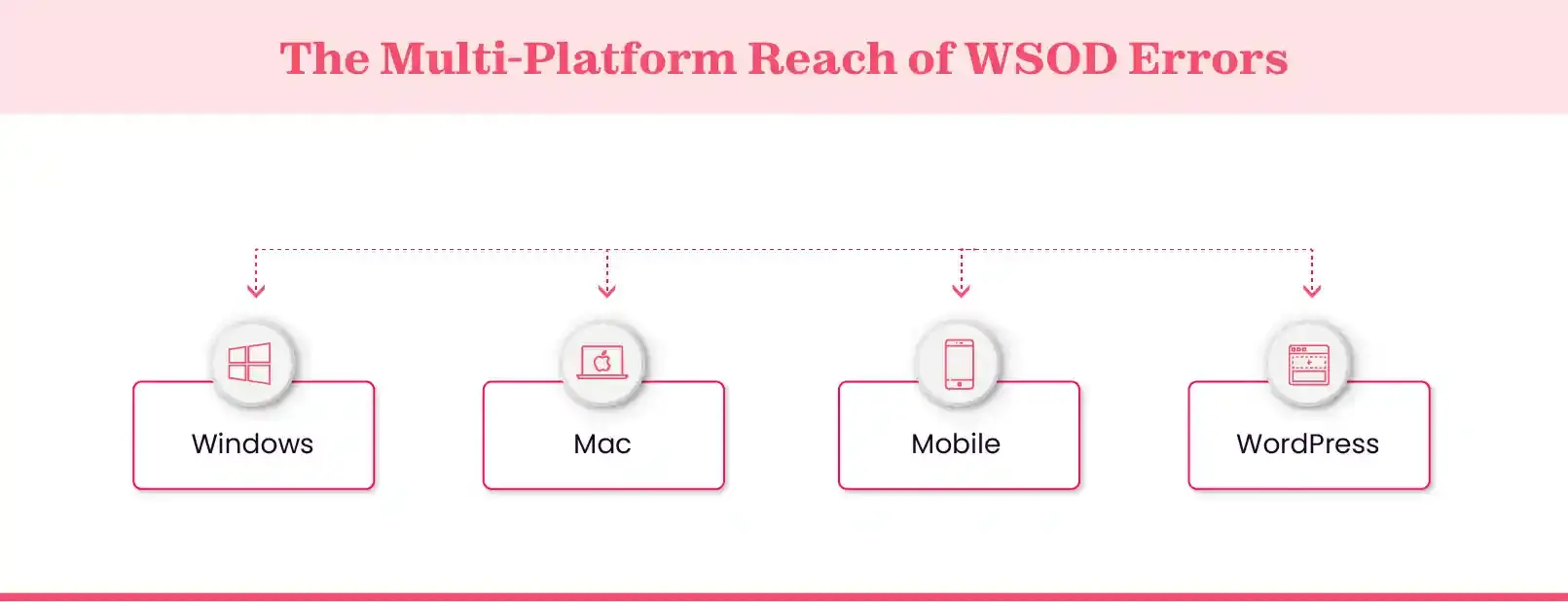 The Multi-Platform Reach of WSOD Errors

Windows

Mac

Mobile

WordPress